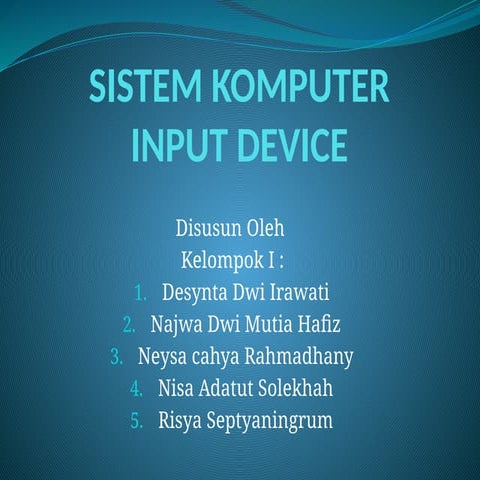 SISTEM KOMPUTER
INPUT DEVICE

Disusun Oleh
Kelompok I :
1. Desynta Dwi Irawati
2. Najwa Dwi Mutia Hafiz
3. Neysa cahya Rahmadhany
4. Nisa Adatut Solekhah
5. Risya Septyaningrum